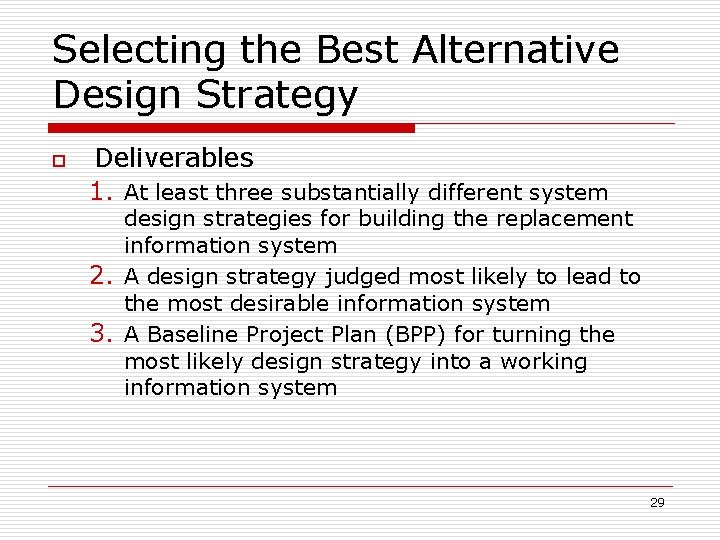 Selecting the Best Alternative Design Strategy

Deliverables

1. At least three substantially different system design strategies for building the replacement information system
2. A design strategy judged most likely to lead to the most desirable information system
3. A Baseline Project Plan (BPP) for turning the most likely design strategy into a working information system

29